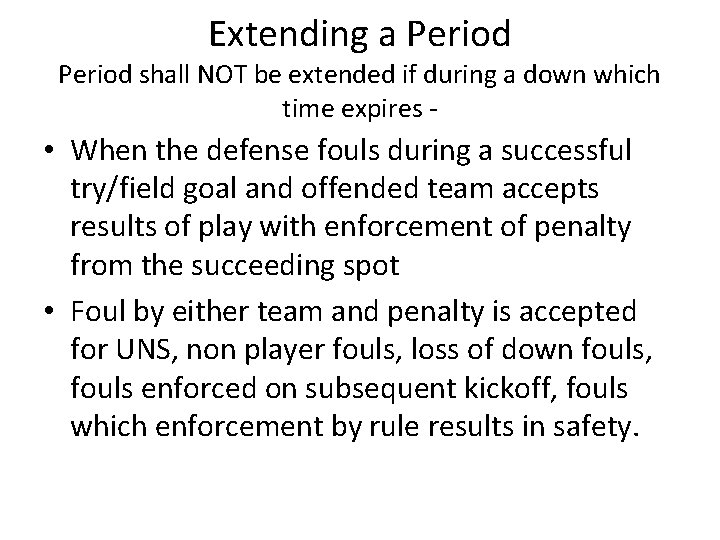 Extending a Period

Period shall NOT be extended if during a down which time expires -

• When the defense fouls during a successful try/field goal and offended team accepts results of play with enforcement of penalty from the succeeding spot

• Foul by either team and penalty is accepted for UNS, non player fouls, loss of down fouls, fouls enforced on subsequent kickoff, fouls which enforcement by rule results in safety.